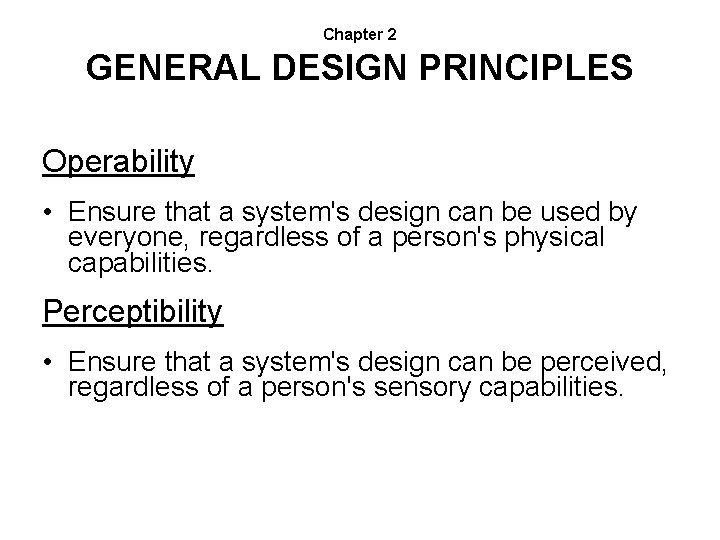 Chapter 2
GENERAL DESIGN PRINCIPLES

Operability

• Ensure that a system's design can be used by everyone, regardless of a person's physical capabilities.

Perceptibility

• Ensure that a system's design can be perceived, regardless of a person's sensory capabilities.